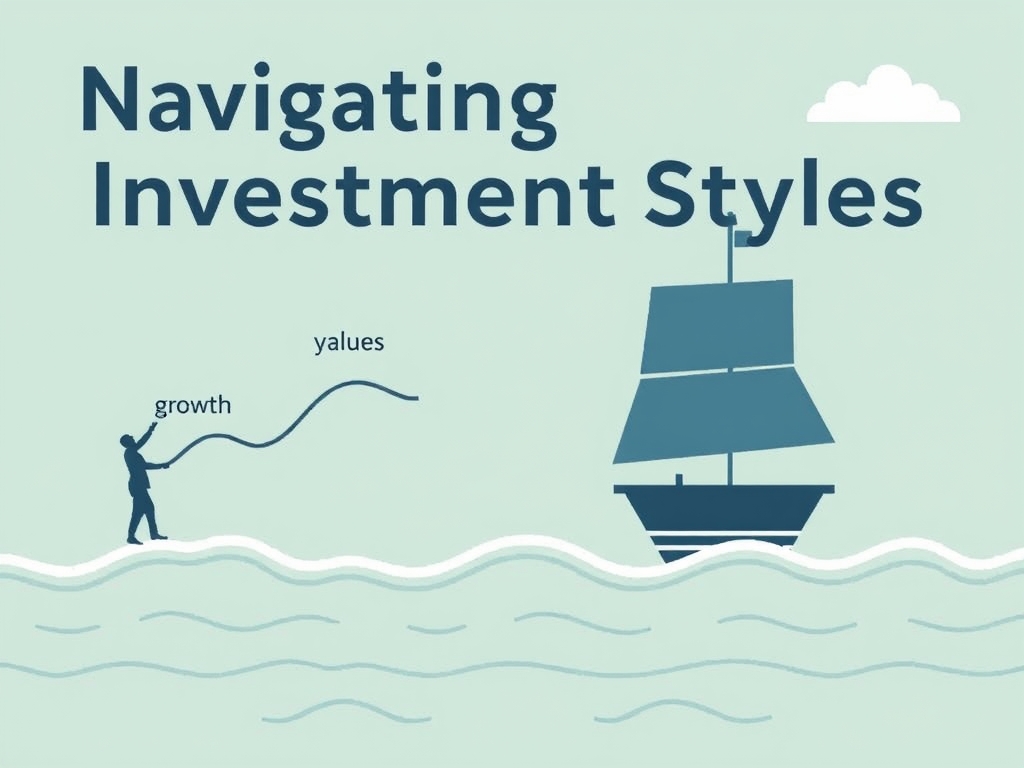 Navigating Investment Styles

yalues

growth